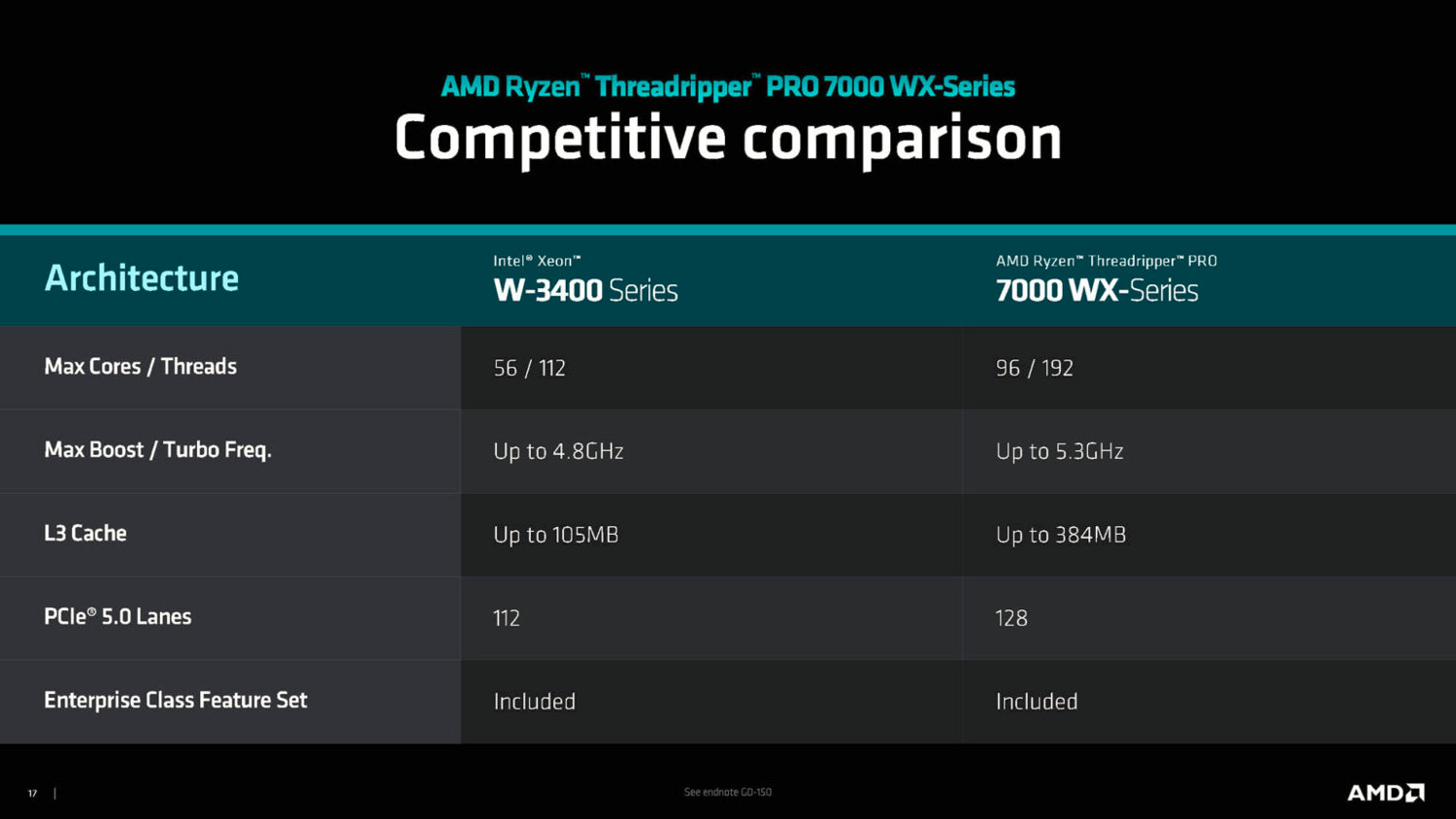 AMD Ryzen™ Threadripper™ PRO 7000 WX-Series
Competitive comparison

| Architecture | Intel® Xeon™ W-3400 Series | AMD Ryzen™ Threadripper™ PRO 7000 WX-Series |
|---|---|---|
| Max Cores / Threads | 56 / 112 | 96 / 192 |
| Max Boost / Turbo Freq. | Up to 4.8GHz | Up to 5.3GHz |
| L3 Cache | Up to 105MB | Up to 384MB |
| PCIe® 5.0 Lanes | 112 | 128 |
| Enterprise Class Feature Set | Included | Included |

17 |

See endnote GD-150

AMD